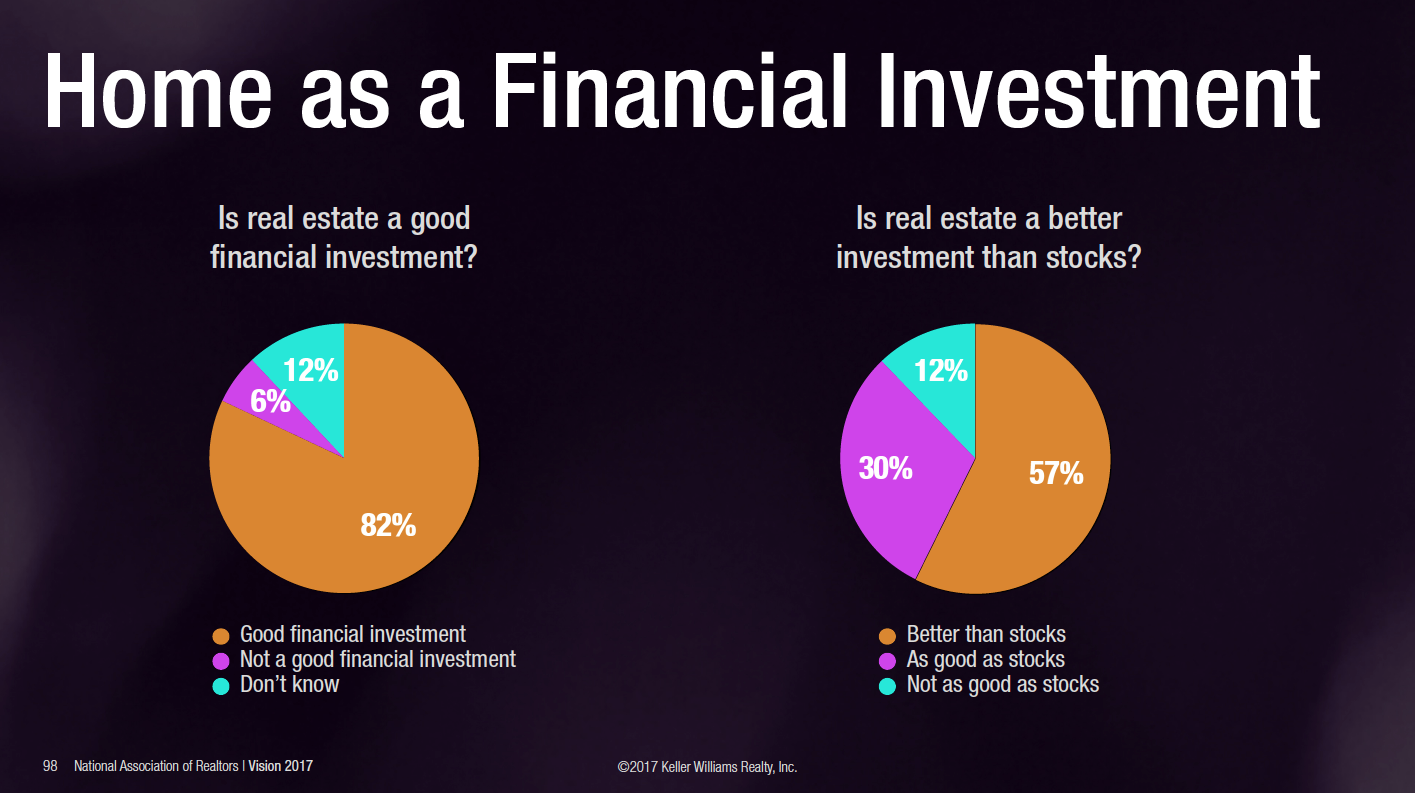 Home as a Financial Investment

Is real estate a good financial investment?

12%

6%

82%

Good financial investment
Not a good financial investment
Don't know

Is real estate a better investment than stocks?

12%

30%

57%

Better than stocks
As good as stocks
Not as good as stocks

98 National Association of Realtors | Vision 2017

©2017 Keller Williams Realty, Inc.